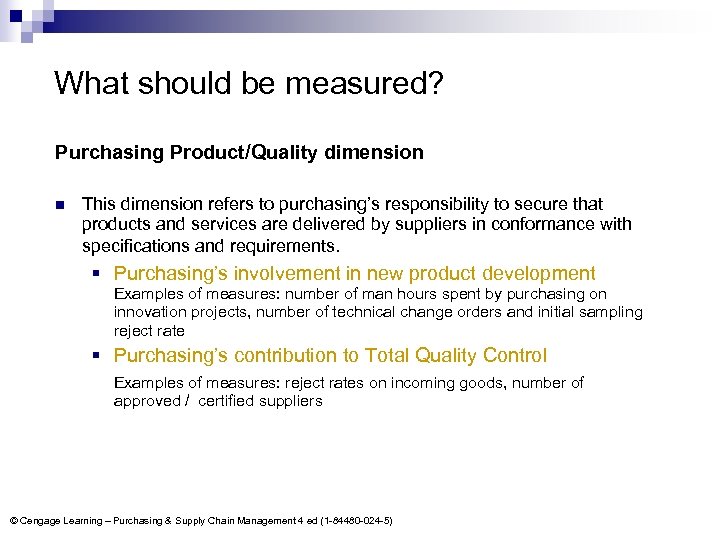 What should be measured?

Purchasing Product/Quality dimension

This dimension refers to purchasing's responsibility to secure that products and services are delivered by suppliers in conformance with specifications and requirements.

Purchasing's involvement in new product development
Examples of measures: number of man hours spent by purchasing on innovation projects, number of technical change orders and initial sampling reject rate

Purchasing's contribution to Total Quality Control
Examples of measures: reject rates on incoming goods, number of approved / certified suppliers

© Cengage Learning – Purchasing & Supply Chain Management 4 ed (1-84480-024-5)